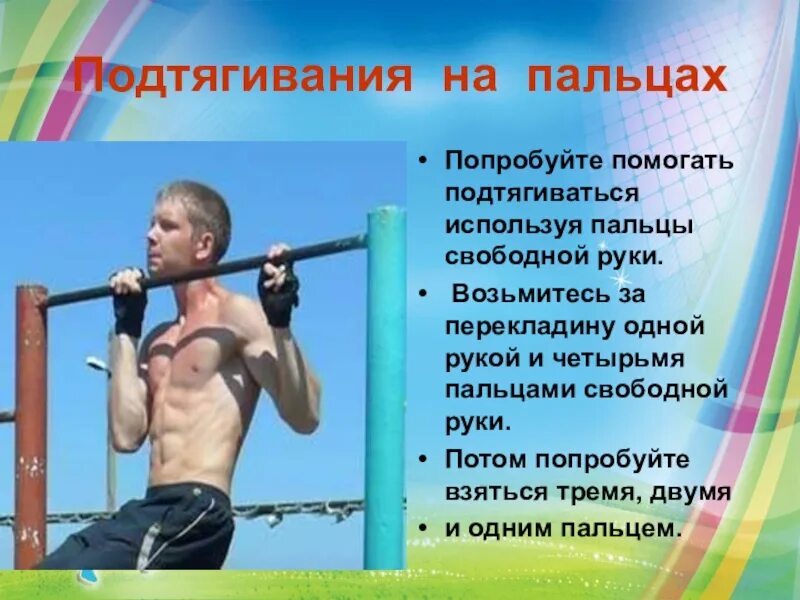 Подтягивания на пальцах

• Попробуйте помогать подтягиваться используя пальцы свободной руки.
• Возьмитесь за перекладину одной рукой и четырьмя пальцами свободной руки.
• Потом попробуйте взяться тремя, двумя
• и одним пальцем.